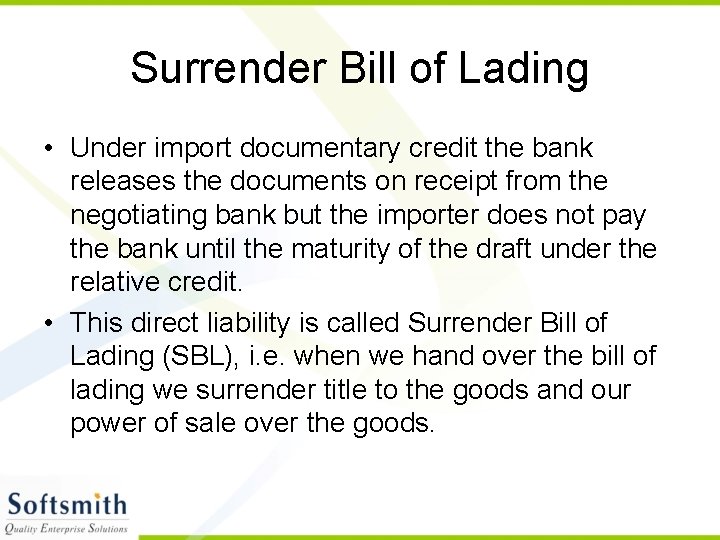 Surrender Bill of Lading

• Under import documentary credit the bank releases the documents on receipt from the negotiating bank but the importer does not pay the bank until the maturity of the draft under the relative credit.

• This direct liability is called Surrender Bill of Lading (SBL), i.e. when we hand over the bill of lading we surrender title to the goods and our power of sale over the goods.

Softsmith
Quality Enterprise Solutions